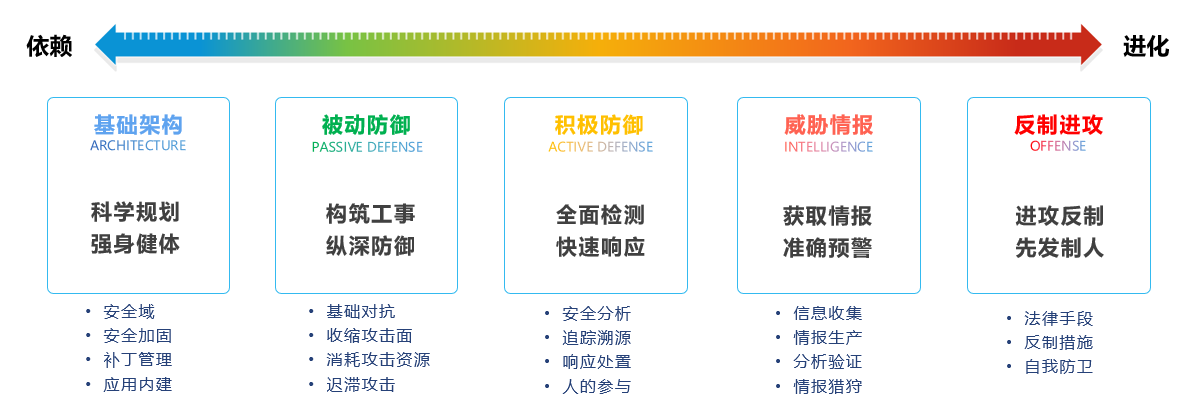 依赖

进化

基础架构
ARCHITECTURE

科学规划
强身健体

• 安全域
• 安全加固
• 补丁管理
• 应用内建

被动防御
PASSIVE DEFENSE

构筑工事
纵深防御

• 基础对抗
• 收缩攻击面
• 消耗攻击资源
• 迟滞攻击

积极防御
ACTIVE DEFENSE

全面检测
快速响应

• 安全分析
• 追踪溯源
• 响应处置
• 人的参与

威胁情报
INTELLIGENCE

获取情报
准确预警

• 信息收集
• 情报生产
• 分析验证
• 情报猎狩

反制进攻
OFFENSE

进攻反制
先发制人

• 法律手段
• 反制措施
• 自我防卫